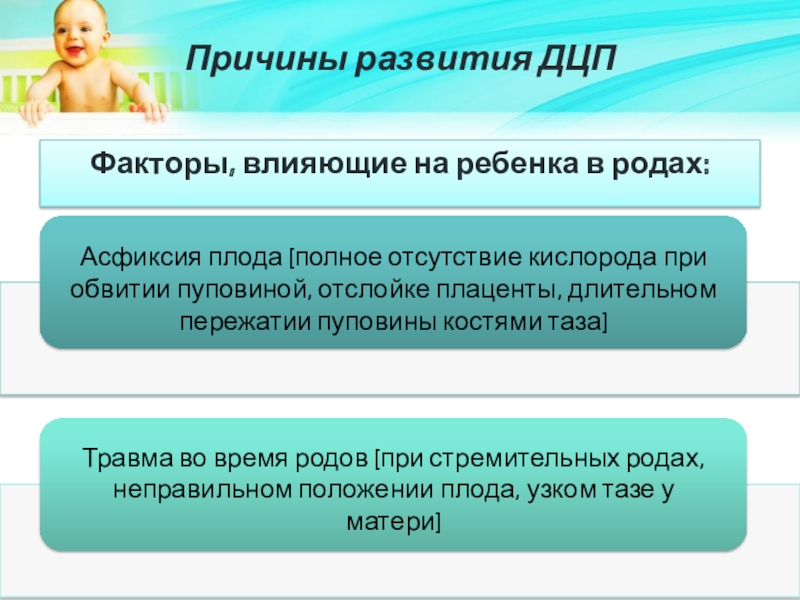 Причины развития ДЦП

Факторы, влияющие на ребенка в родах:

Асфиксия плода [полное отсутствие кислорода при обвитии пуповиной, отслойке плаценты, длительном пережатии пуповины костями таза]

Травма во время родов [при стремительных родах, неправильном положении плода, узком тазе у матери]